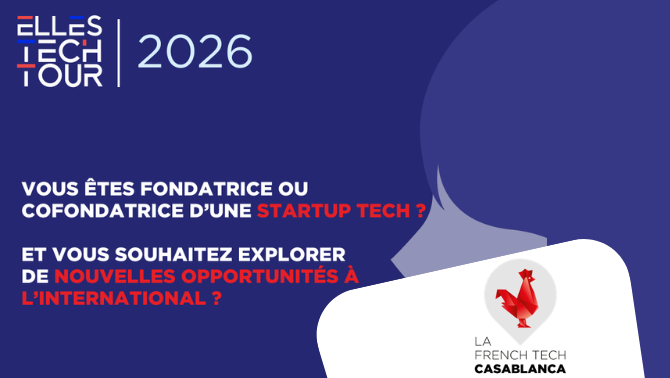 ELLES TECH TOUR | 2026

VOUS ÊTES FONDATRICE OU COFONDATRICE D'UNE STARTUP TECH ?

ET VOUS SOUHAITEZ EXPLORER DE NOUVELLES OPPORTUNITÉS À L'INTERNATIONAL ?

LA FRENCH TECH CASABLANCA